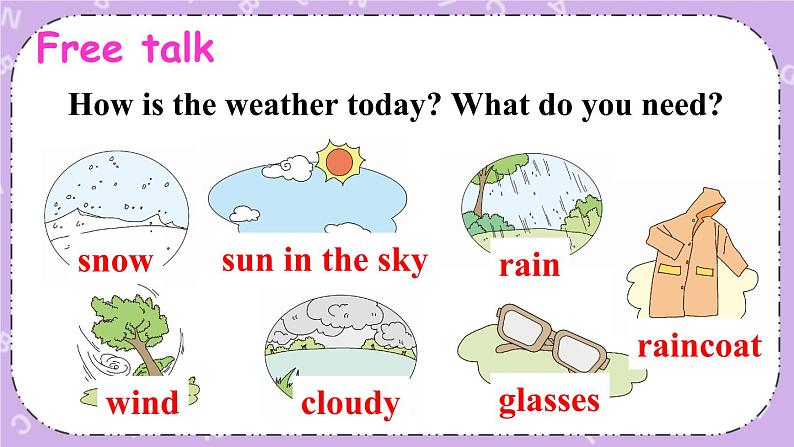 Free talk

How is the weather today? What do you need?

snow

sun in the sky

rain

raincoat

wind

cloudy

glasses